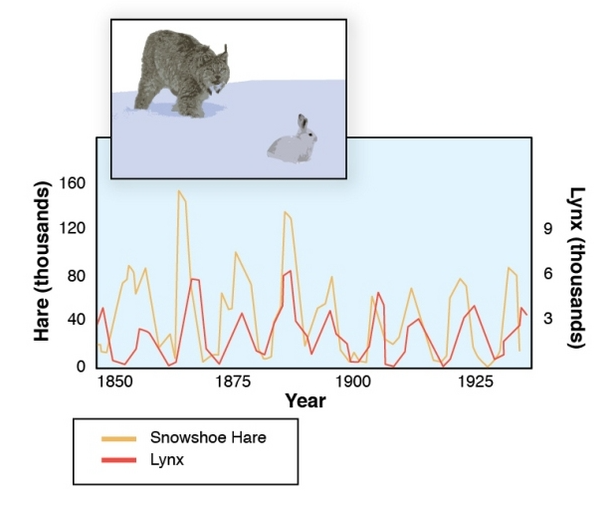 Hare (thousands)
160
120
80
40
0
Lynx (thousands)
9
6
3
1850
1875
1900
1925
Year
Snowshoe Hare
Lynx